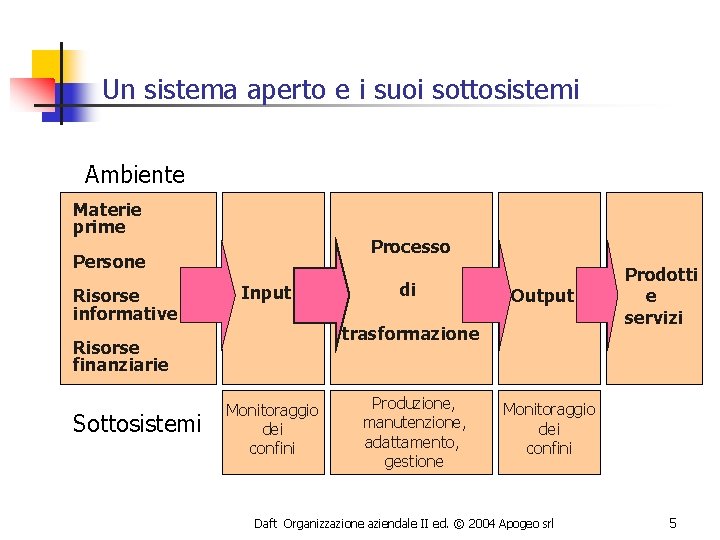 Un sistema aperto e i suoi sottosistemi

Ambiente

Materie prime

Persone

Risorse informative

Risorse finanziarie

Input

Processo di trasformazione

Output

Prodotti e servizi

Sottosistemi

Monitoraggio dei confini

Produzione, manutenzione, adattamento, gestione

Monitoraggio dei confini

Daft Organizzazione aziendale II ed. © 2004 Apogeo srl

5